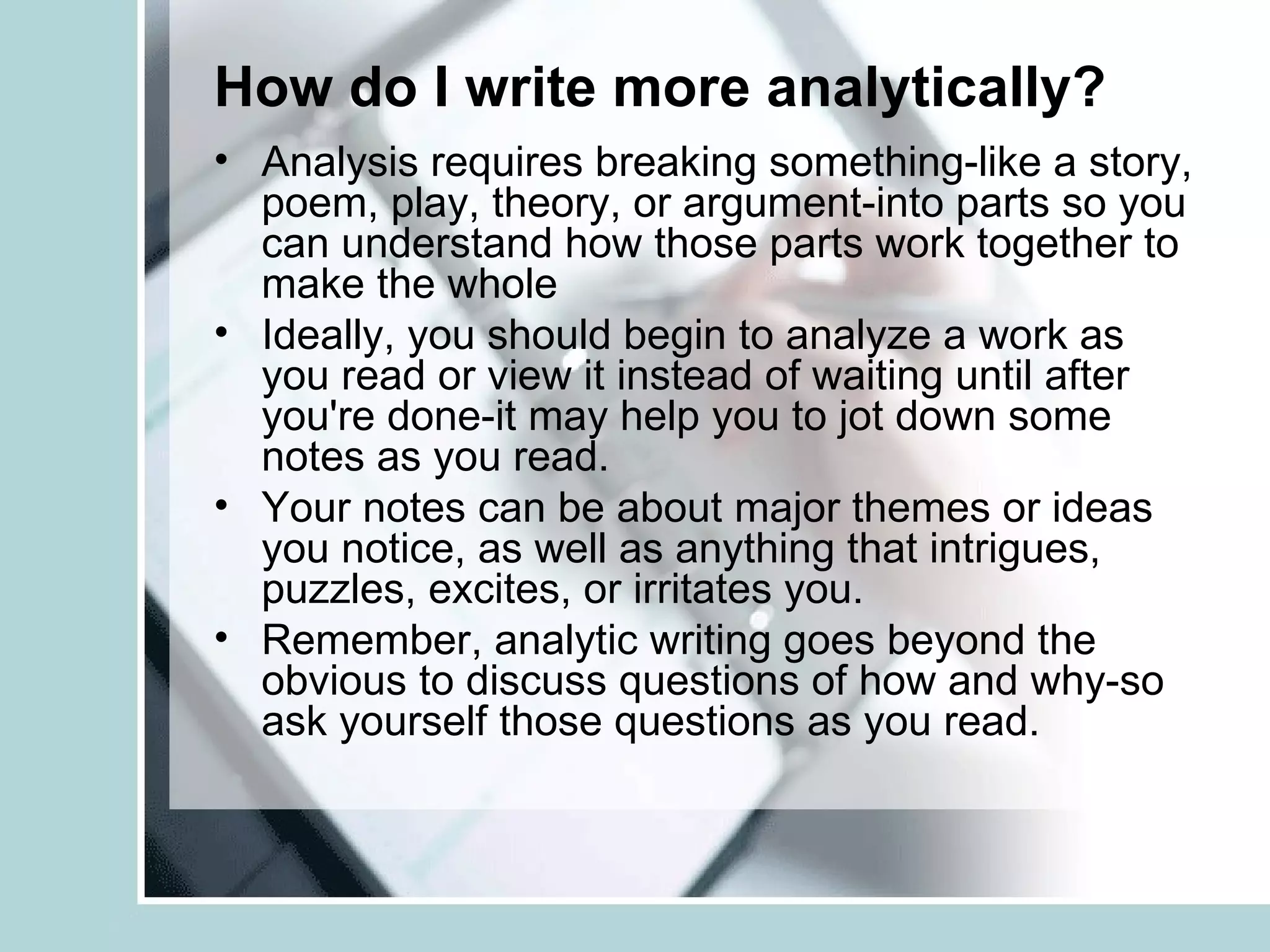 How do I write more analytically?

• Analysis requires breaking something-like a story, poem, play, theory, or argument-into parts so you can understand how those parts work together to make the whole

• Ideally, you should begin to analyze a work as you read or view it instead of waiting until after you're done-it may help you to jot down some notes as you read.

• Your notes can be about major themes or ideas you notice, as well as anything that intrigues, puzzles, excites, or irritates you.

• Remember, analytic writing goes beyond the obvious to discuss questions of how and why-so ask yourself those questions as you read.